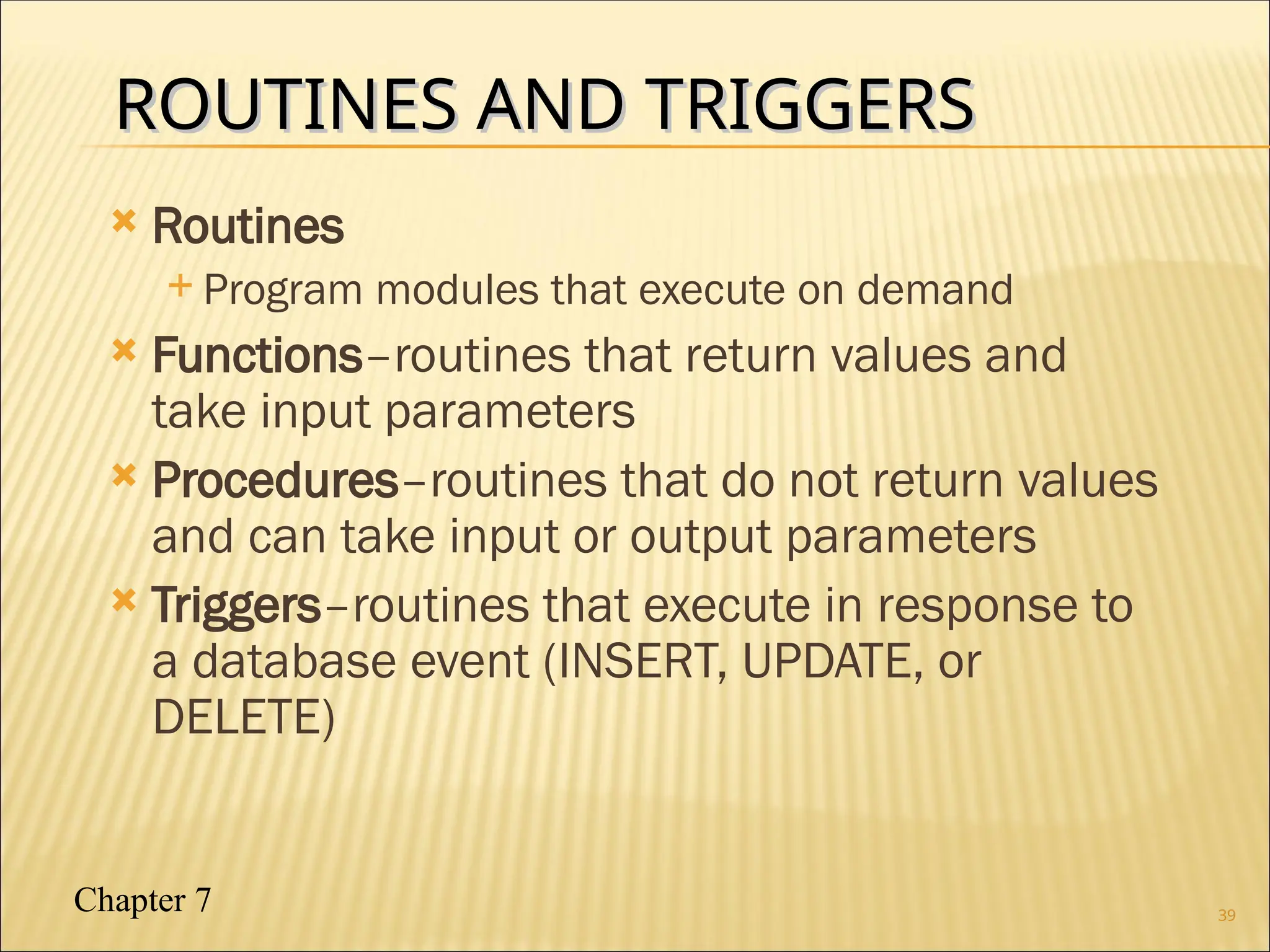 ROUTINES AND TRIGGERS

Routines

Program modules that execute on demand

Functions–routines that return values and take input parameters

Procedures–routines that do not return values and can take input or output parameters

Triggers–routines that execute in response to a database event (INSERT, UPDATE, or DELETE)

Chapter 7

39